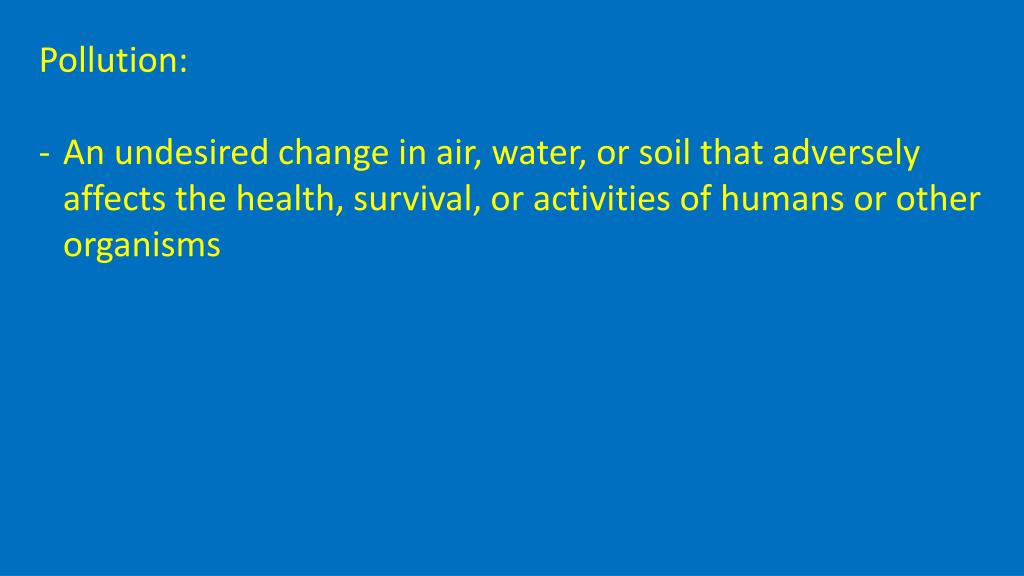 Pollution:

- An undesired change in air, water, or soil that adversely affects the health, survival, or activities of humans or other organisms